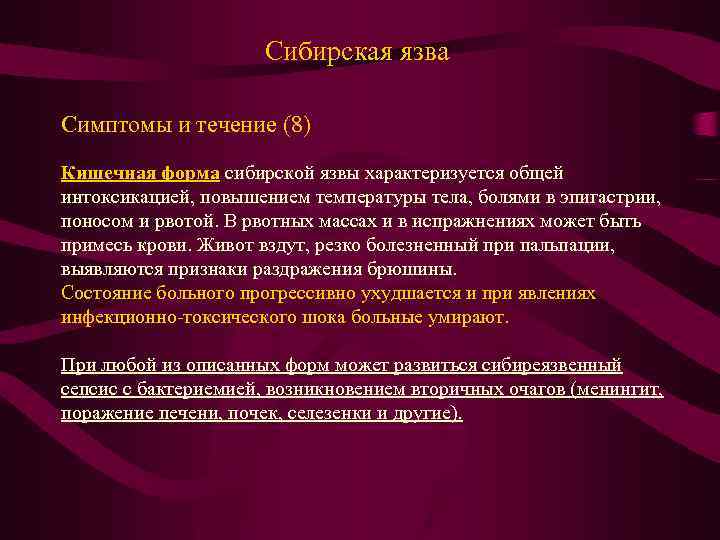 Сибирская язва

Симптомы и течение (8)

Кишечная форма сибирской язвы характеризуется общей интоксикацией, повышением температуры тела, болями в эпигастрии, поносом и рвотой. В рвотных массах и в испражнениях может быть примесь крови. Живот вздут, резко болезненный при пальпации, выявляются признаки раздражения брюшины.
Состояние больного прогрессивно ухудшается и при явлениях инфекционно-токсического шока больные умирают.

При любой из описанных форм может развиться сибиреязвенный сепсис с бактериемией, возникновением вторичных очагов (менингит, поражение печени, почек, селезенки и другие).